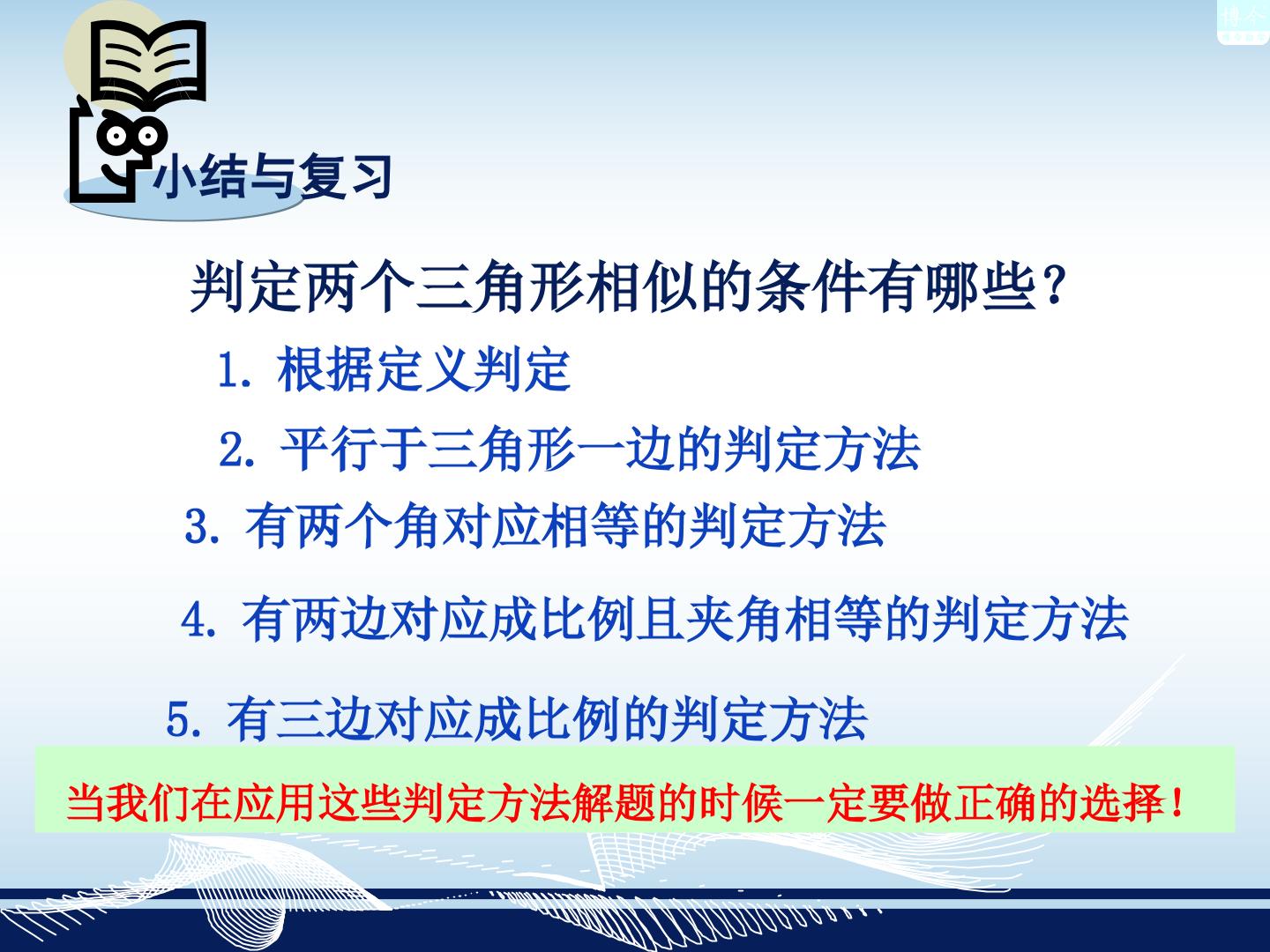 小结与复习

判定两个三角形相似的条件有哪些？

1.根据定义判定

2.平行于三角形一边的判定方法

3.有两个角对应相等的判定方法

4.有两边对应成比例且夹角相等的判定方法

5.有三边对应成比例的判定方法

当我们在应用这些判定方法解题的时候一定要做正确的选择！